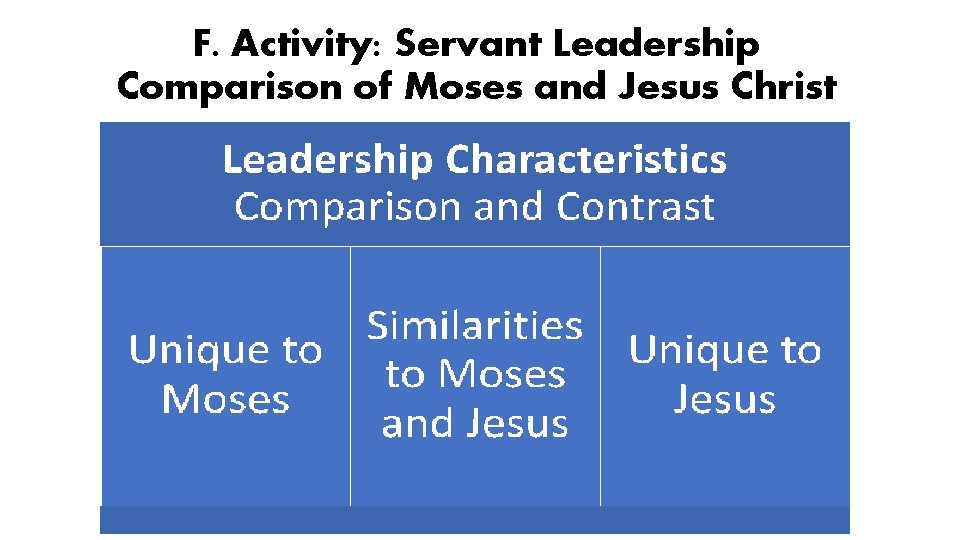 F. Activity: Servant Leadership Comparison of Moses and Jesus Christ

Leadership Characteristics
Comparison and Contrast

| Unique to Moses | Similarities to Moses and Jesus | Unique to Jesus |
|---|---|---|